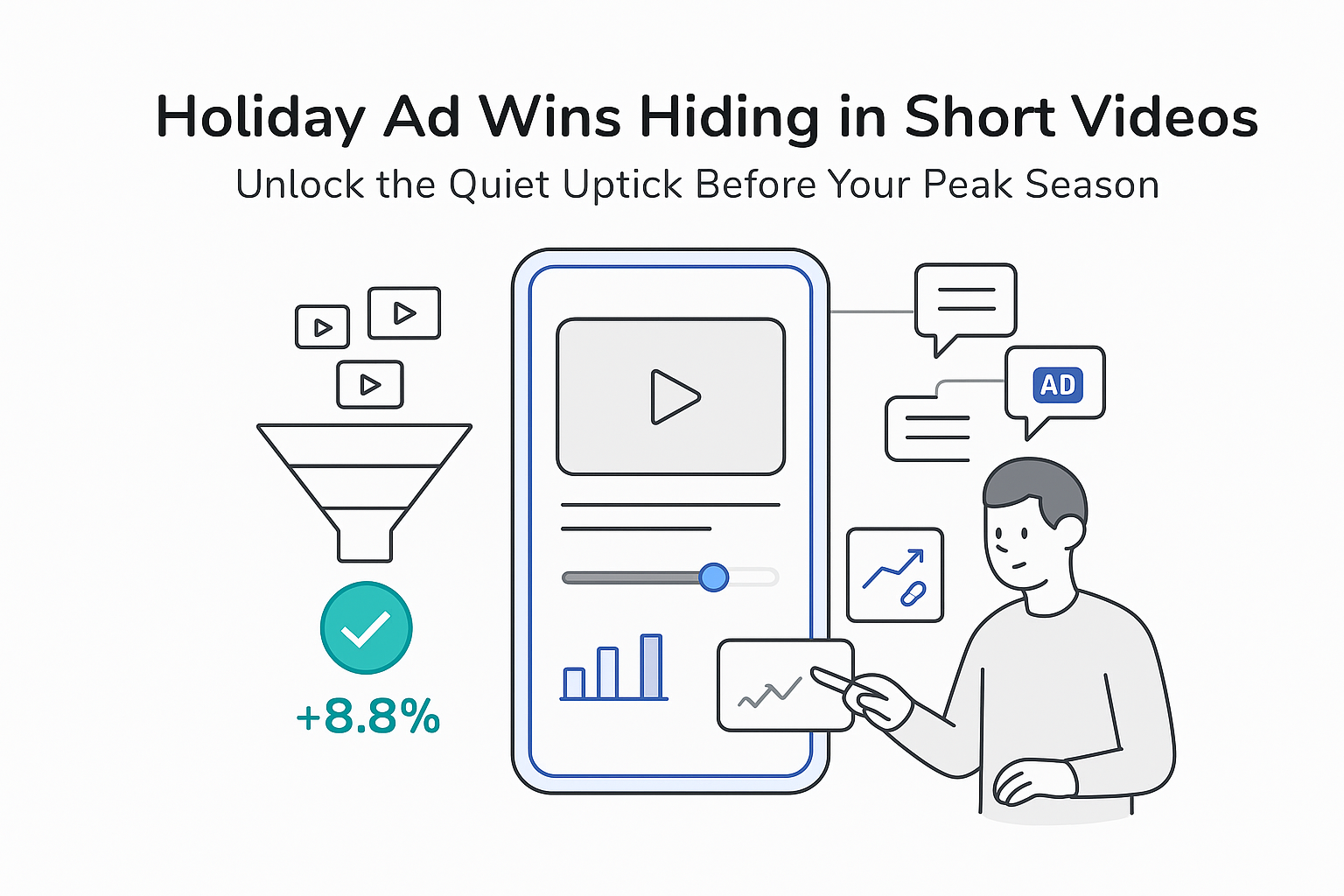 Holiday Ad Wins Hiding in Short Videos
Unlock the Quiet Uptick Before Your Peak Season

AD

+8.8%